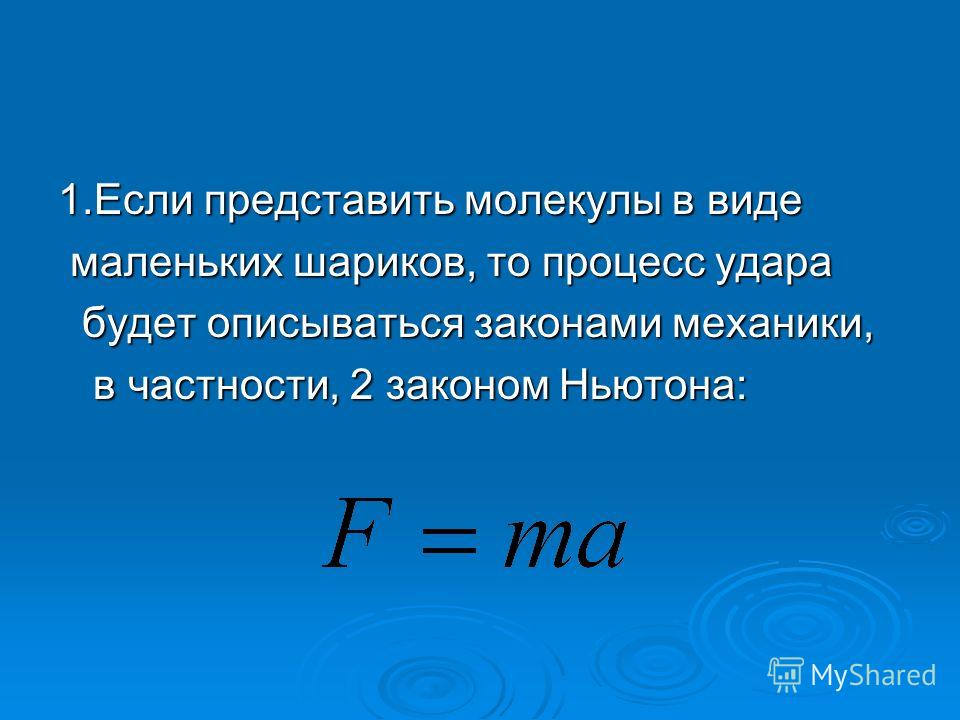 1.Если представить молекулы в виде маленьких шариков, то процесс удара будет описываться законами механики, в частности, 2 законом Ньютона:

$F = ma$

MyShared